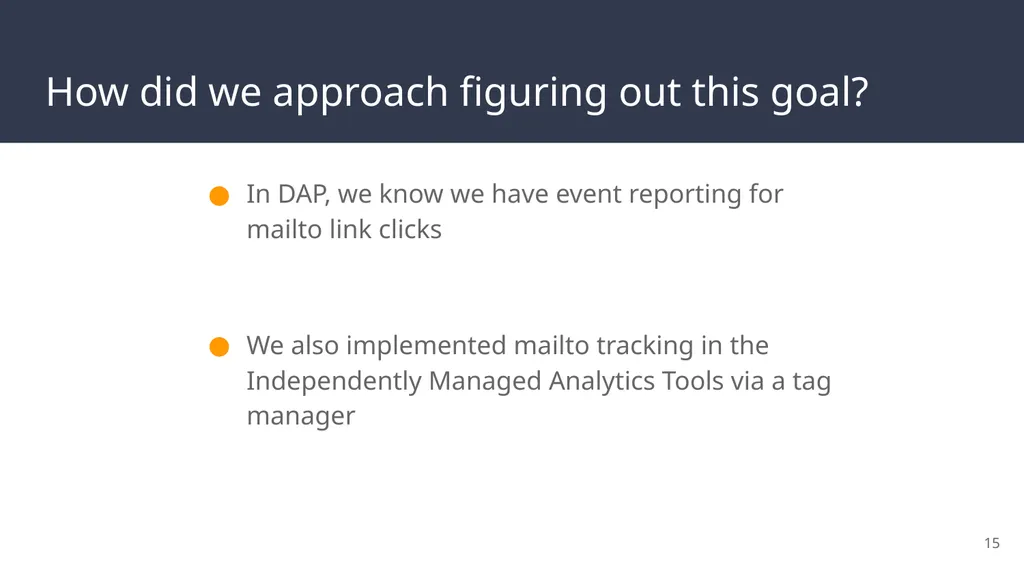 How did we approach figuring out this goal?

● In DAP, we know we have event reporting for mailto link clicks

● We also implemented mailto tracking in the Independently Managed Analytics Tools via a tag manager

15